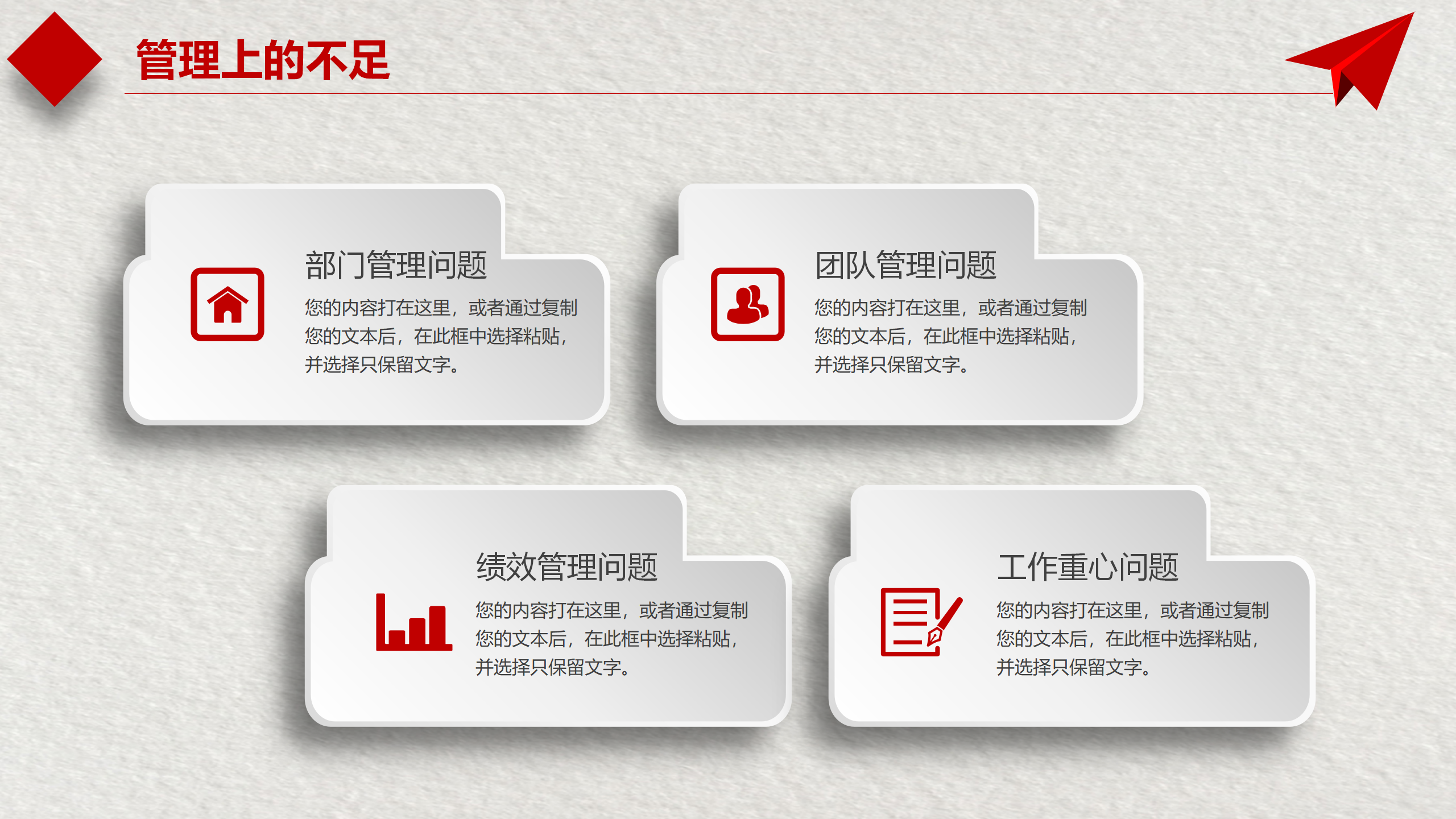 管理上的不足

部门管理问题

您的内容打在这里，或者通过复制您的文本后，在此框中选择粘贴，并选择只保留文字。

团队管理问题

您的内容打在这里，或者通过复制您的文本后，在此框中选择粘贴，并选择只保留文字。

绩效管理问题

您的内容打在这里，或者通过复制您的文本后，在此框中选择粘贴，并选择只保留文字。

工作重心问题

您的内容打在这里，或者通过复制您的文本后，在此框中选择粘贴，并选择只保留文字。